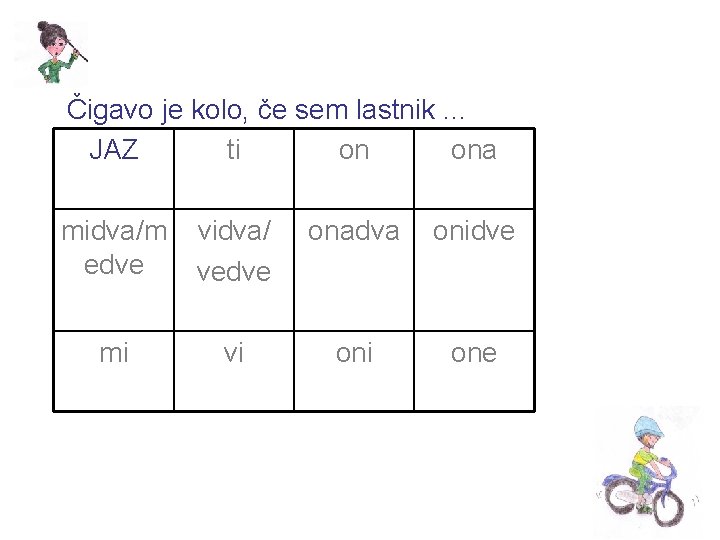 Čigavo je kolo, če sem lastnik …

| JAZ | ti | on | ona |
|---|---|---|---|
| midva/medve | vidva/ vedve | onadva | onidve |
| mi | vi | oni | one |